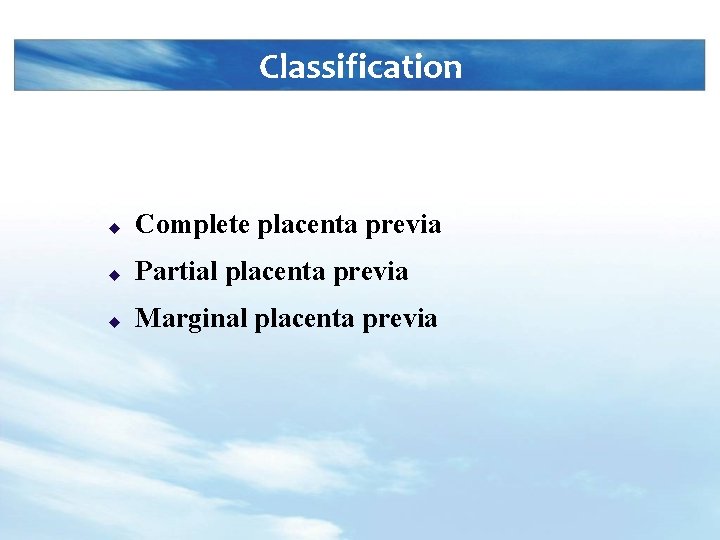 Classification

◆ Complete placenta previa
◆ Partial placenta previa
◆ Marginal placenta previa